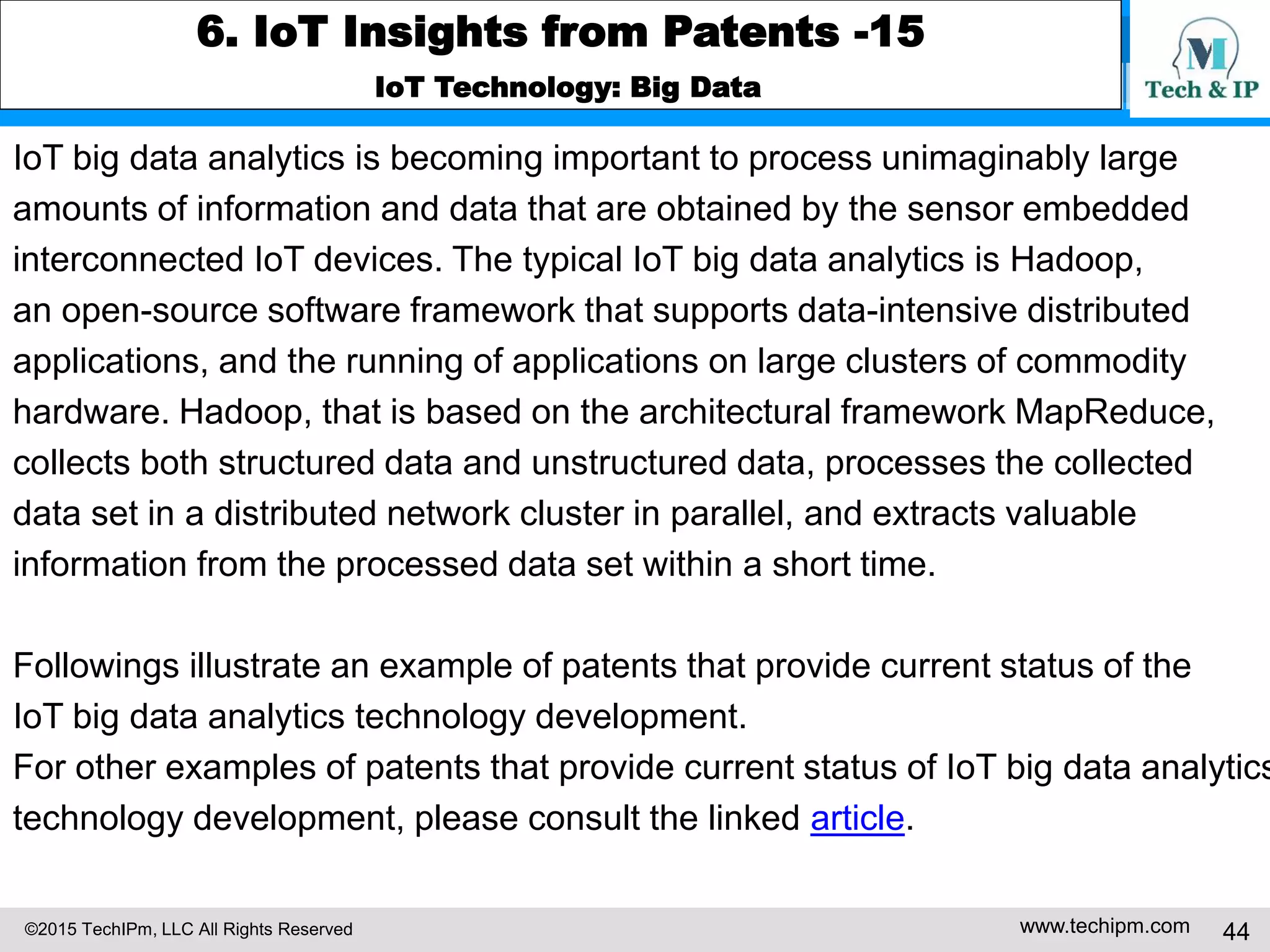 6. IoT Insights from Patents -15

IoT Technology: Big Data

M
Tech & IP

IoT big data analytics is becoming important to process unimaginably large amounts of information and data that are obtained by the sensor embedded interconnected IoT devices. The typical IoT big data analytics is Hadoop, an open-source software framework that supports data-intensive distributed applications, and the running of applications on large clusters of commodity hardware. Hadoop, that is based on the architectural framework MapReduce, collects both structured data and unstructured data, processes the collected data set in a distributed network cluster in parallel, and extracts valuable information from the processed data set within a short time.

Followings illustrate an example of patents that provide current status of the IoT big data analytics technology development.
For other examples of patents that provide current status of IoT big data analytics technology development, please consult the linked article.

©2015 TechIPm, LLC All Rights Reserved

www.techipm.com

44